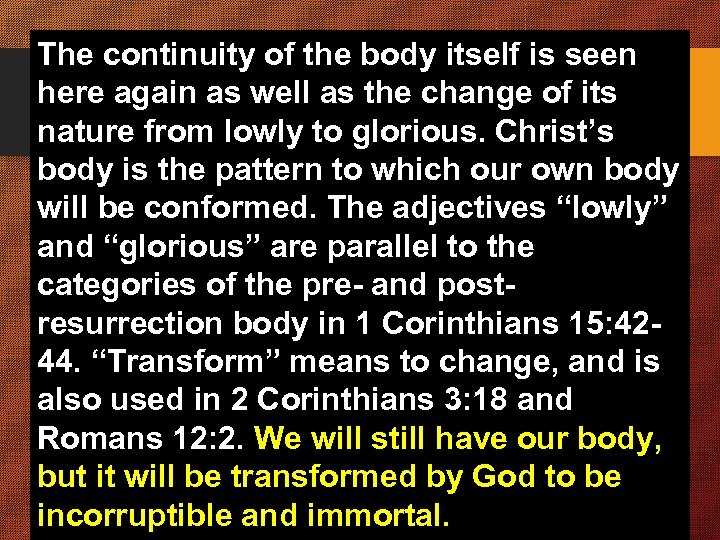 The continuity of the body itself is seen here again as well as the change of its nature from lowly to glorious. Christ’s body is the pattern to which our own body will be conformed. The adjectives “lowly” and “glorious” are parallel to the categories of the pre- and post-resurrection body in 1 Corinthians 15:42-44. “Transform” means to change, and is also used in 2 Corinthians 3:18 and Romans 12:2. We will still have our body, but it will be transformed by God to be incorruptible and immortal.